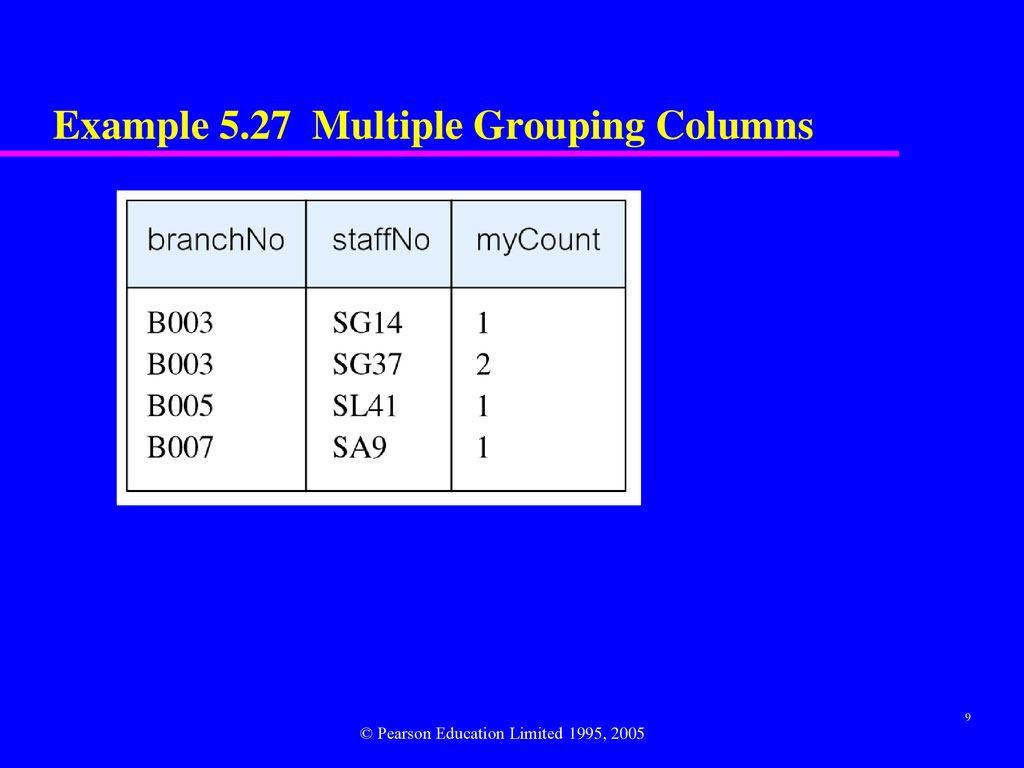 Example 5.27  Multiple Grouping Columns

| branchNo | staffNo | myCount |
|---|---|---|
| B003 | SG14 | 1 |
| B003 | SG37 | 2 |
| B005 | SL41 | 1 |
| B007 | SA9 | 1 |

9

© Pearson Education Limited 1995, 2005